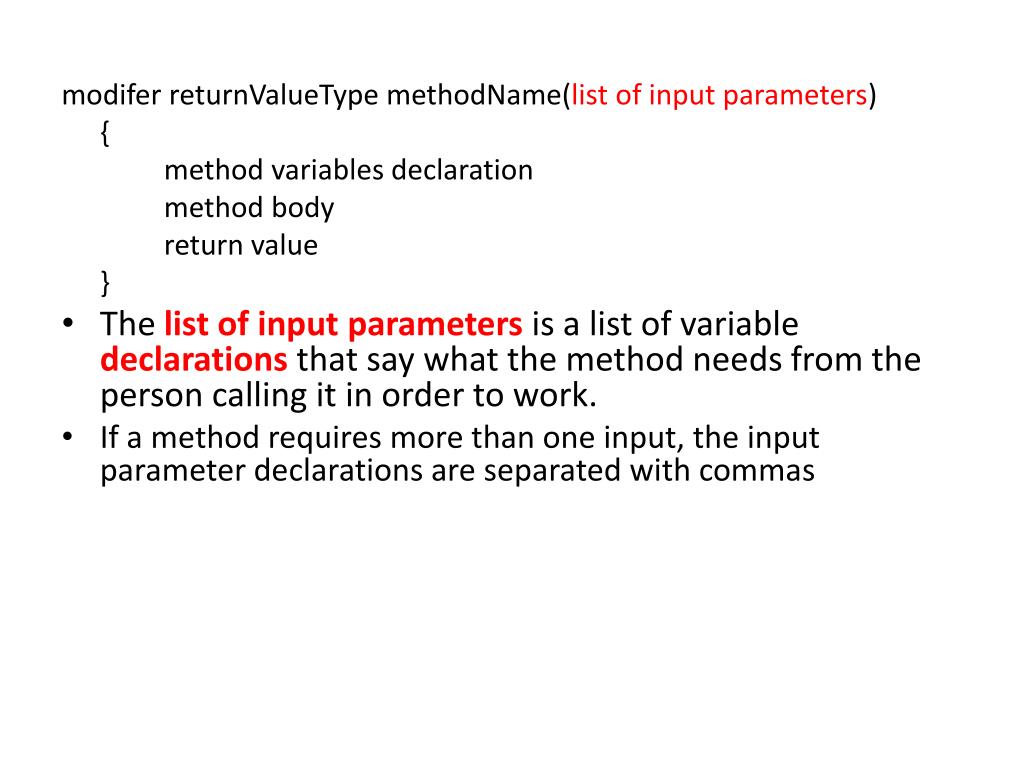 modifer returnValueType methodName(list of input parameters)
{
method variables declaration
method body
return value
}

• The list of input parameters is a list of variable declarations that say what the method needs from the person calling it in order to work.
• If a method requires more than one input, the input parameter declarations are separated with commas